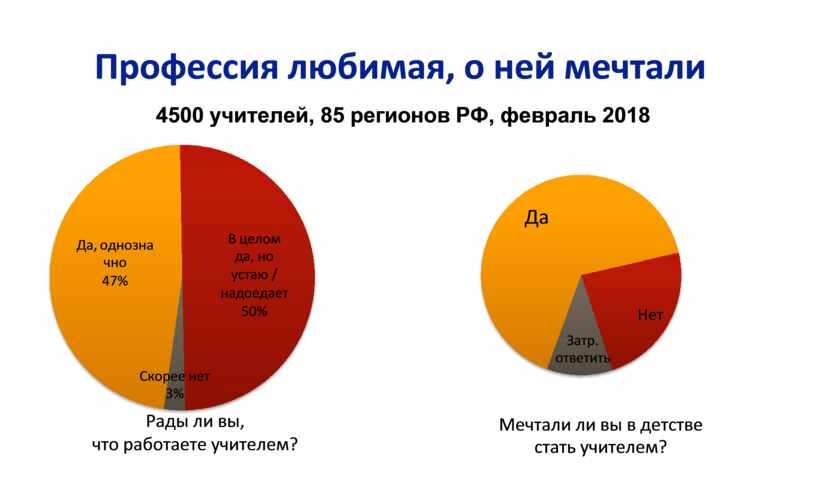 Профессия любимая, о ней мечтали

4500 учителей, 85 регионов РФ, февраль 2018

Да, однозна чно 47%

В целом да, но устаю / надоедает 50%

Скорее нет 3%

Рады ли вы, что работаете учителем?

Да

Нет

Затр. ответить

Мечтали ли вы в детстве стать учителем?